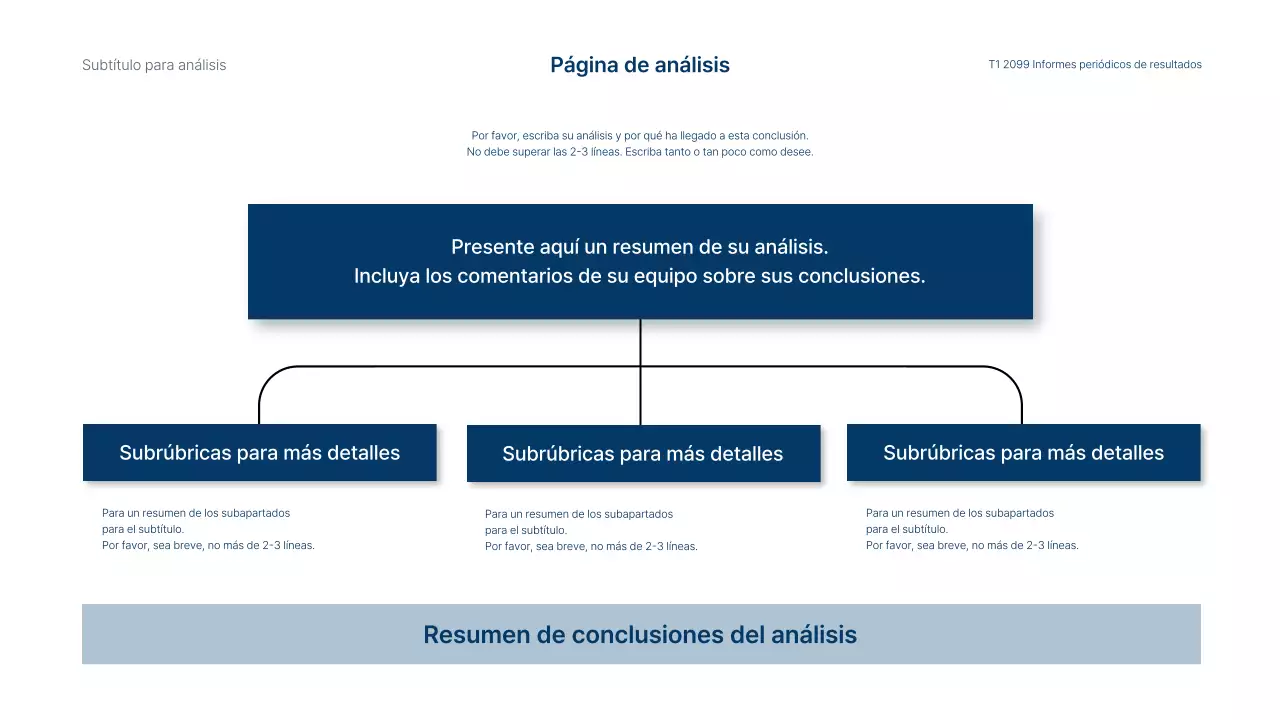 Subtítulo para análisis

Página de análisis

T1 2099 Informes periódicos de resultados

Por favor, escriba su análisis y por qué ha llegado a esta conclusión. No debe superar las 2-3 líneas. Escriba tanto o tan poco como desee.

Presente aquí un resumen de su análisis. Incluya los comentarios de su equipo sobre sus conclusiones.

Subrúbricas para más detalles

Para un resumen de los subapartados para el subtítulo. Por favor, sea breve, no más de 2-3 líneas.

Subrúbricas para más detalles

Para un resumen de los subapartados para el subtítulo. Por favor, sea breve, no más de 2-3 líneas.

Subrúbricas para más detalles

Para un resumen de los subapartados para el subtítulo. Por favor, sea breve, no más de 2-3 líneas.

Resumen de conclusiones del análisis